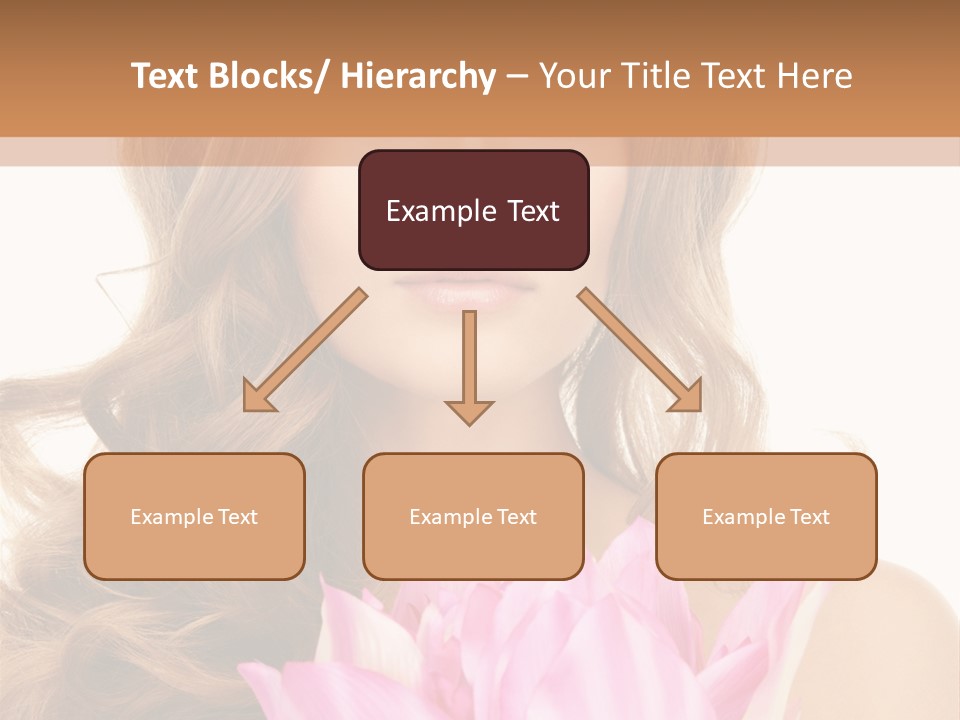 Text Blocks/ Hierarchy – Your Title Text Here

Example Text

Example Text

Example Text

Example Text